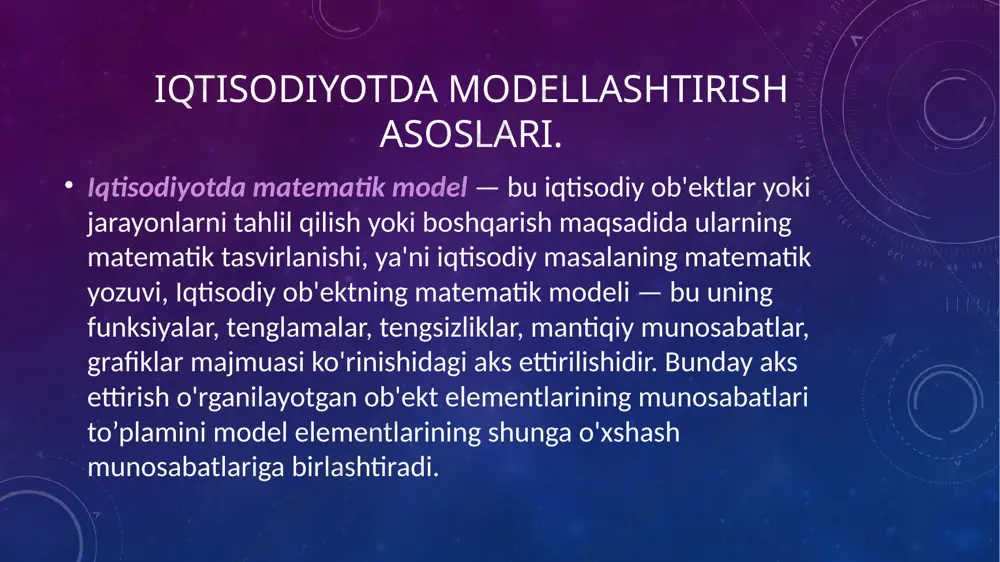 IQTISODIYOTDA MODELLASHTIRISH ASOSLARI.

• Iqtisodiyotda matematik model — bu iqtisodiy ob'ektlar yoki jarayonlarni tahlil qilish yoki boshqarish maqsadida ularning matematik tasvirlanishi, ya'ni iqtisodiy masalaning matematik yozuvi, Iqtisodiy ob'ektning matematik modeli — bu uning funksiyalar, tenglamalar, tengsizliklar, mantiqiy munosabatlar, grafiklar majmuasi ko'rinishidagi aks ettirilishidir. Bunday aks ettirish o'rganilayotgan ob'ekt elementlarining munosabatlari to’plamini model elementlarining shunga o'xshash munosabatlariga birlashtiradi.